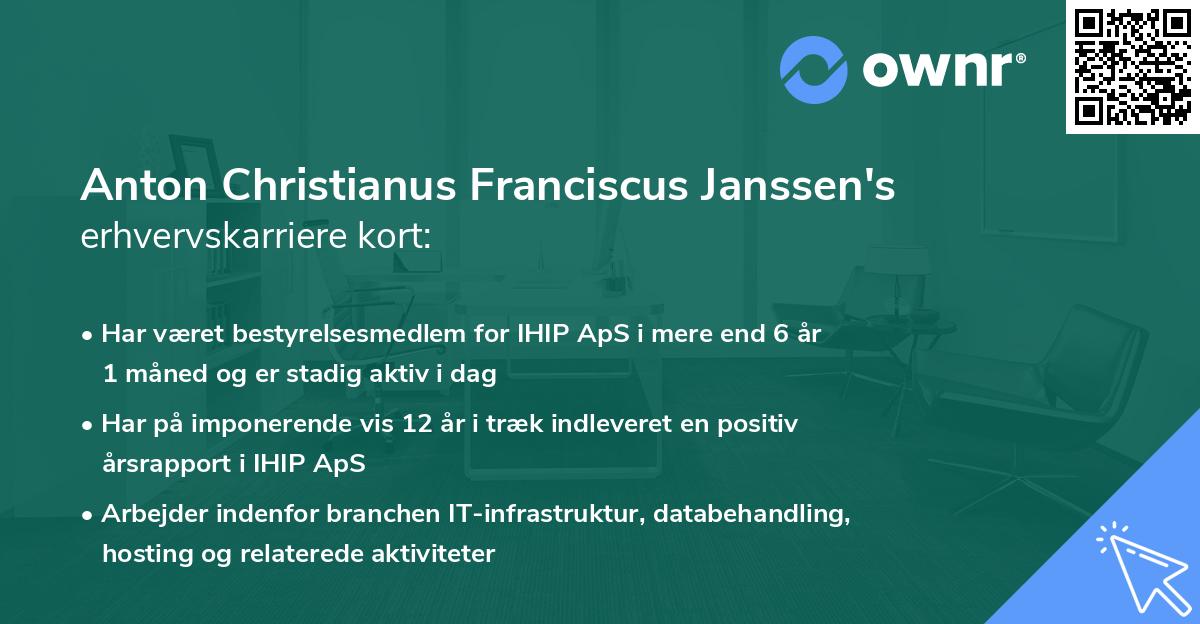 ownr®

Anton Christianus Franciscus Janssen's erhvervskarriere kort:

• Har været bestyrelsesmedlem for IHIP ApS i mere end 6 år 1 måned og er stadig aktiv i dag

• Har på imponerende vis 12 år i træk indleveret en positiv årsrapport i IHIP ApS

• Arbejder indenfor branchen IT-infrastruktur, databehandling, hosting og relaterede aktiviteter